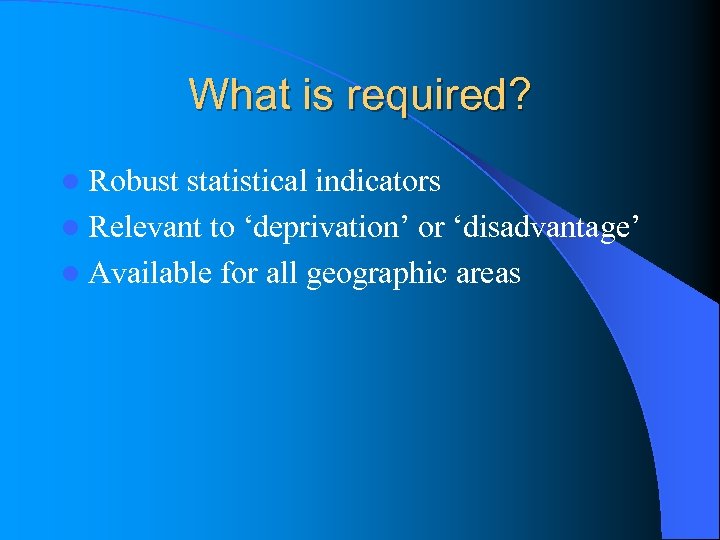 What is required?

Robust statistical indicators

Relevant to ‘deprivation’ or ‘disadvantage’

Available for all geographic areas